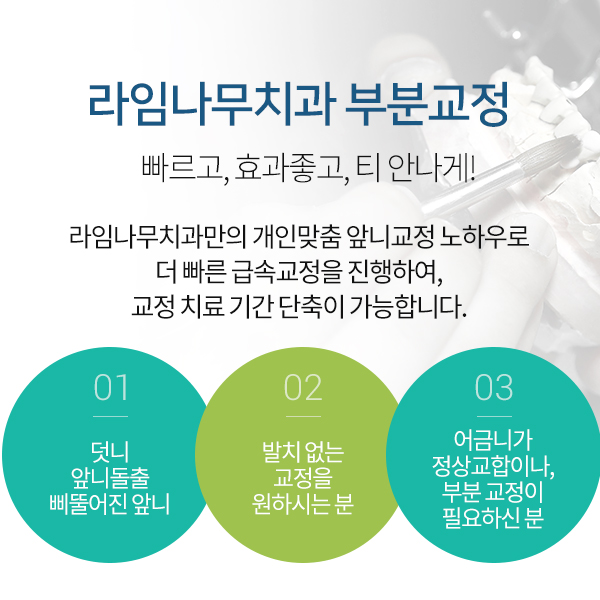 라임나무치과 부분교정

빠르고, 효과좋고, 티 안나게!

라임나무치과만의 개인맞춤 앞니교정 노하우로
더 빠른 급속교정을 진행하여,
교정 치료 기간 단축이 가능합니다.

01

덧니
앞니돌출
삐뚤어진 앞니

02

발치 없는
교정을
원하시는 분

03

어금니가
정상교합이나,
부분 교정이
필요하신 분